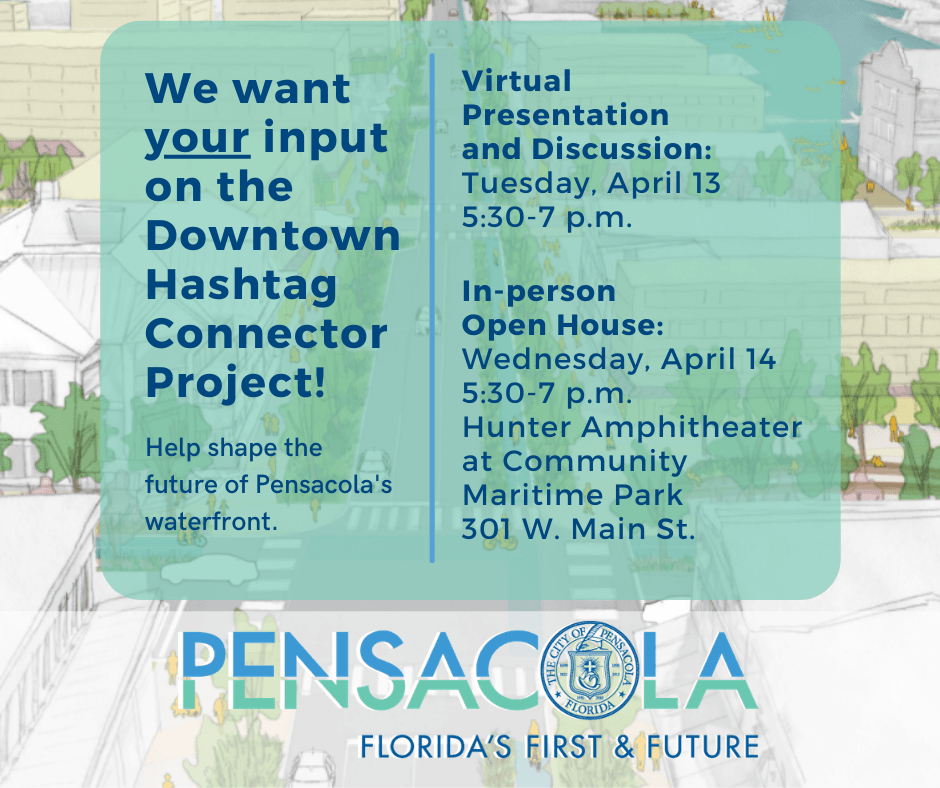 We want your input on the Downtown Hashtag Connector Project!

Help shape the future of Pensacola's waterfront.

Virtual Presentation and Discussion:
Tuesday, April 13
5:30-7 p.m.

In-person Open House:
Wednesday, April 14
5:30-7 p.m.
Hunter Amphitheater at Community Maritime Park
301 W. Main St.

PENSACOLA
THE CITY OF PENSACOLA FLORIDA
FLORIDA'S FIRST & FUTURE